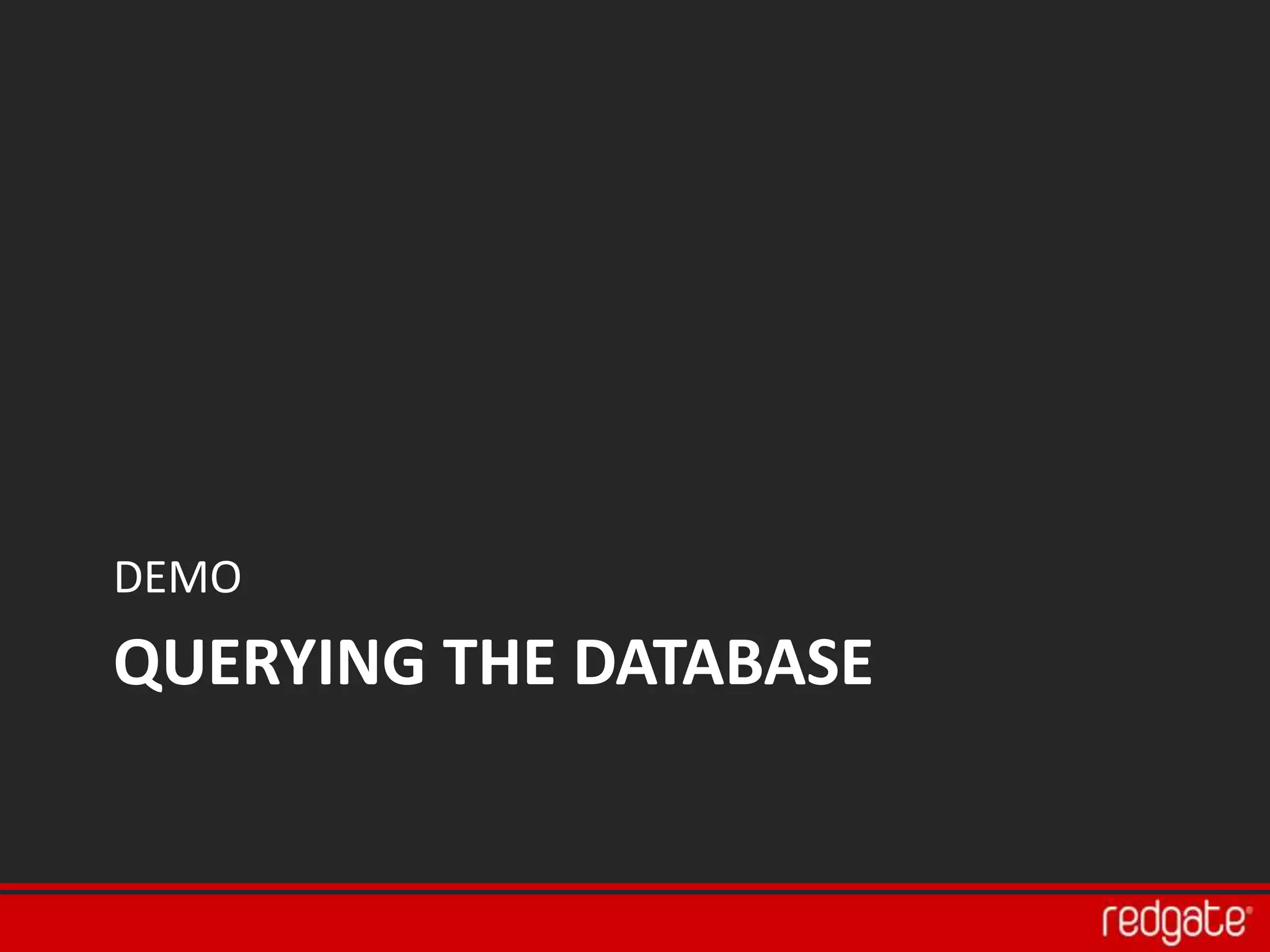 DEMO

QUERYING THE DATABASE

redgate